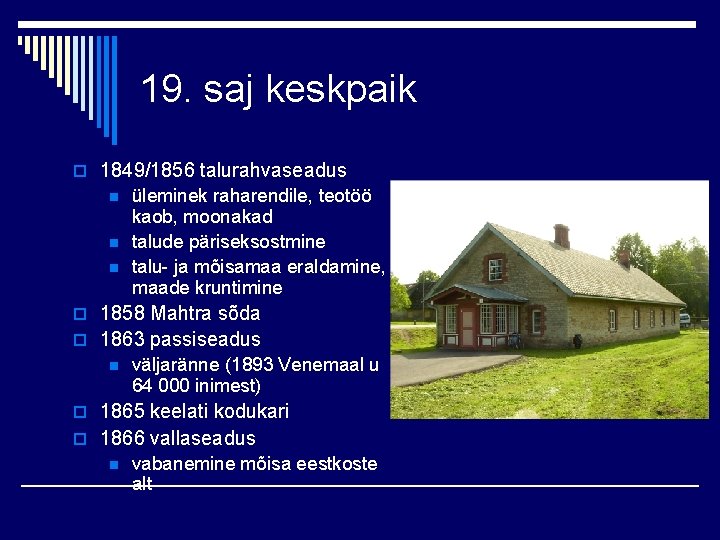 19. saj keskpaik

1849/1856 talurahvaseadus

üleminek raharendile, teotöö kaob, moonakad

talude päriseksostmine

talu- ja mõisamaa eraldamine, maade kruntimine

1858 Mahtra sõda

1863 passiseadus

väljaränne (1893 Venemaal u 64 000 inimest)

1865 keelati kodukari

1866 vallaseadus

vabanemine mõisa eestkoste alt